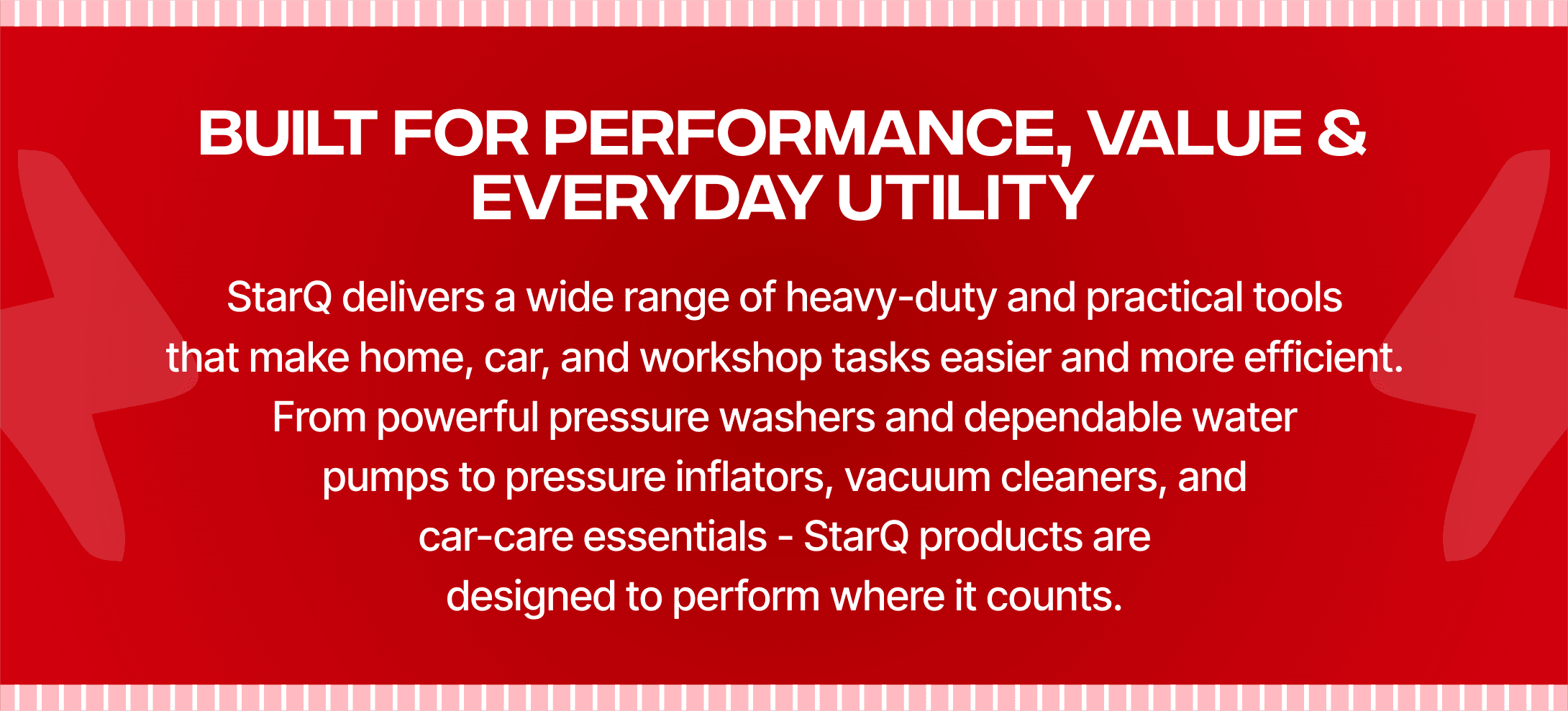 BUILT FOR PERFORMANCE, VALUE & EVERYDAY UTILITY

StarQ delivers a wide range of heavy-duty and practical tools that make home, car, and workshop tasks easier and more efficient. From powerful pressure washers and dependable water pumps to pressure inflators, vacuum cleaners, and car-care essentials - StarQ products are designed to perform where it counts.